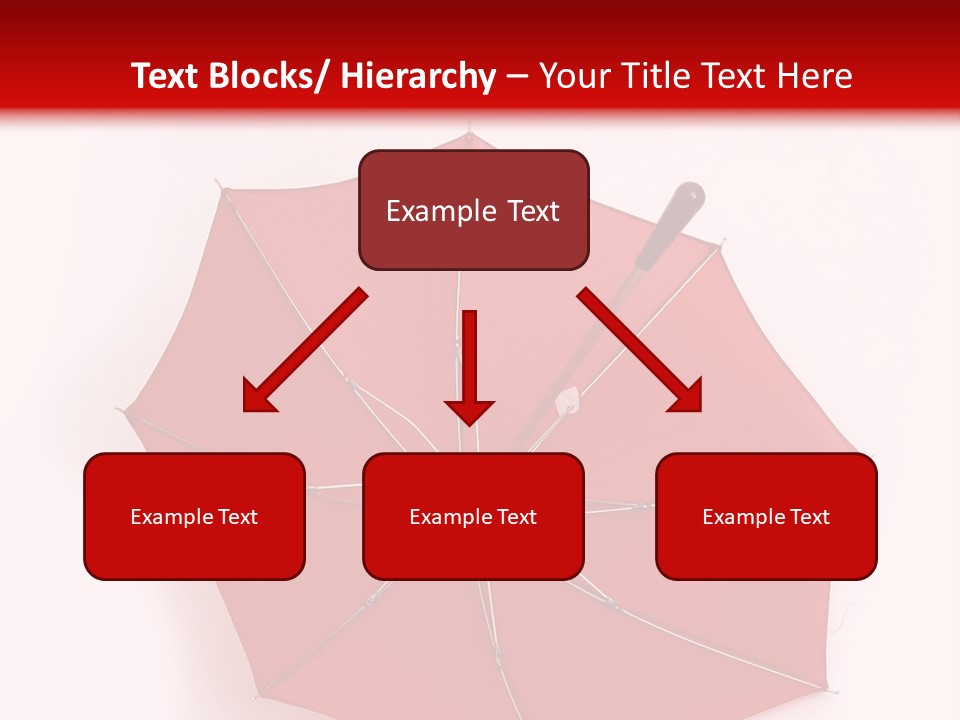 Text Blocks/ Hierarchy – Your Title Text Here

Example Text

Example Text

Example Text

Example Text